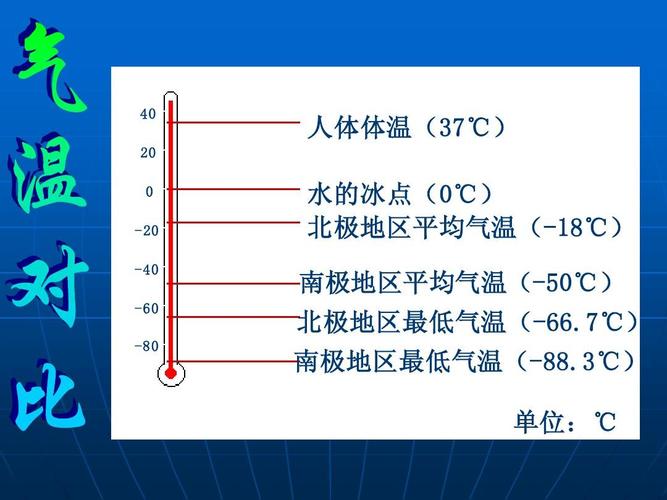 气温对比

40
20
0
-20
-40
-60
-80

人体体温（37℃）
水的冰点（0℃）
北极地区平均气温（-18℃）
南极地区平均气温（-50℃）
北极地区最低气温（-66.7℃）
南极地区最低气温（-88.3℃）

单位：℃